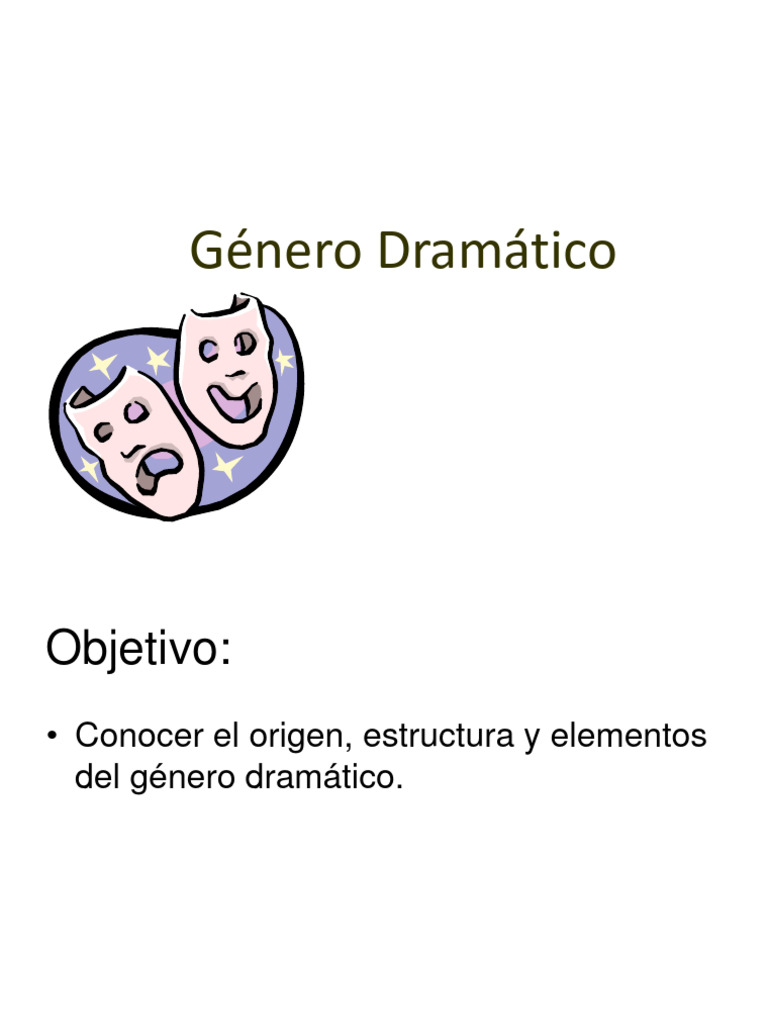 Género Dramático

Objetivo:

• Conocer el origen, estructura y elementos del género dramático.